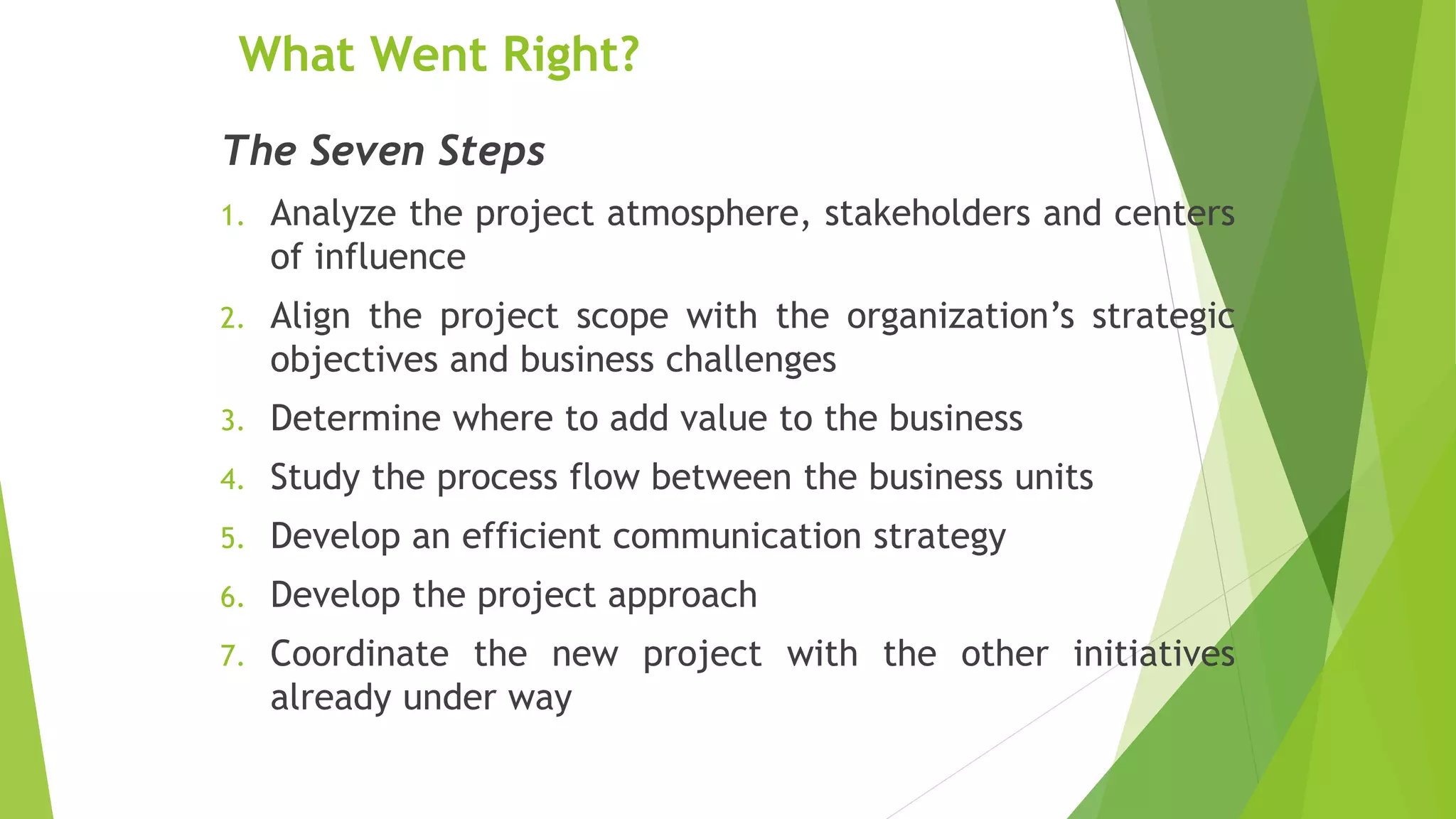 What Went Right?

The Seven Steps

1. Analyze the project atmosphere, stakeholders and centers of influence
2. Align the project scope with the organization’s strategic objectives and business challenges
3. Determine where to add value to the business
4. Study the process flow between the business units
5. Develop an efficient communication strategy
6. Develop the project approach
7. Coordinate the new project with the other initiatives already under way